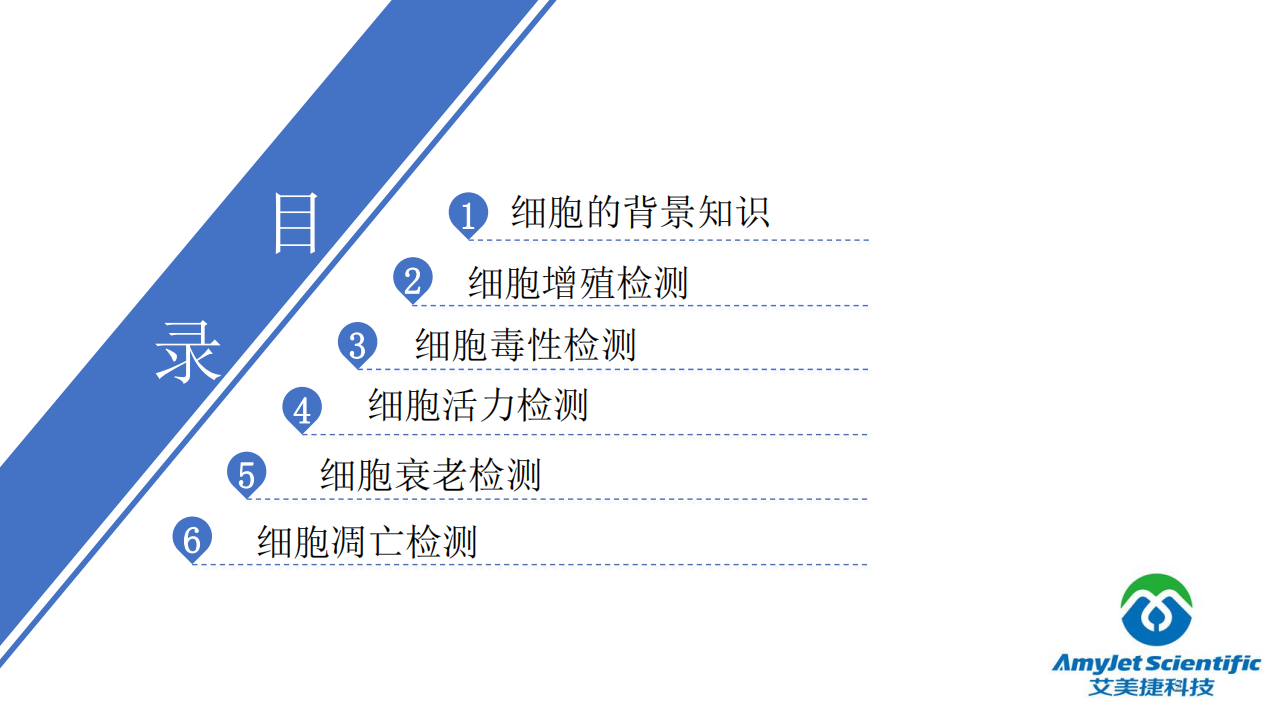 目
录

1 细胞的背景知识
2 细胞增殖检测
3 细胞毒性检测
4 细胞活力检测
5 细胞衰老检测
6 细胞凋亡检测

AmyJet Scientific
艾美捷科技